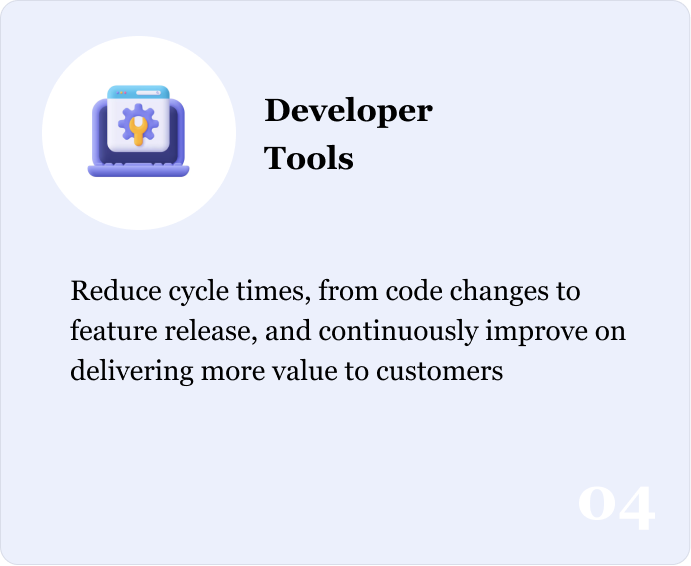 Developer Tools

Reduce cycle times, from code changes to feature release, and continuously improve on delivering more value to customers

04